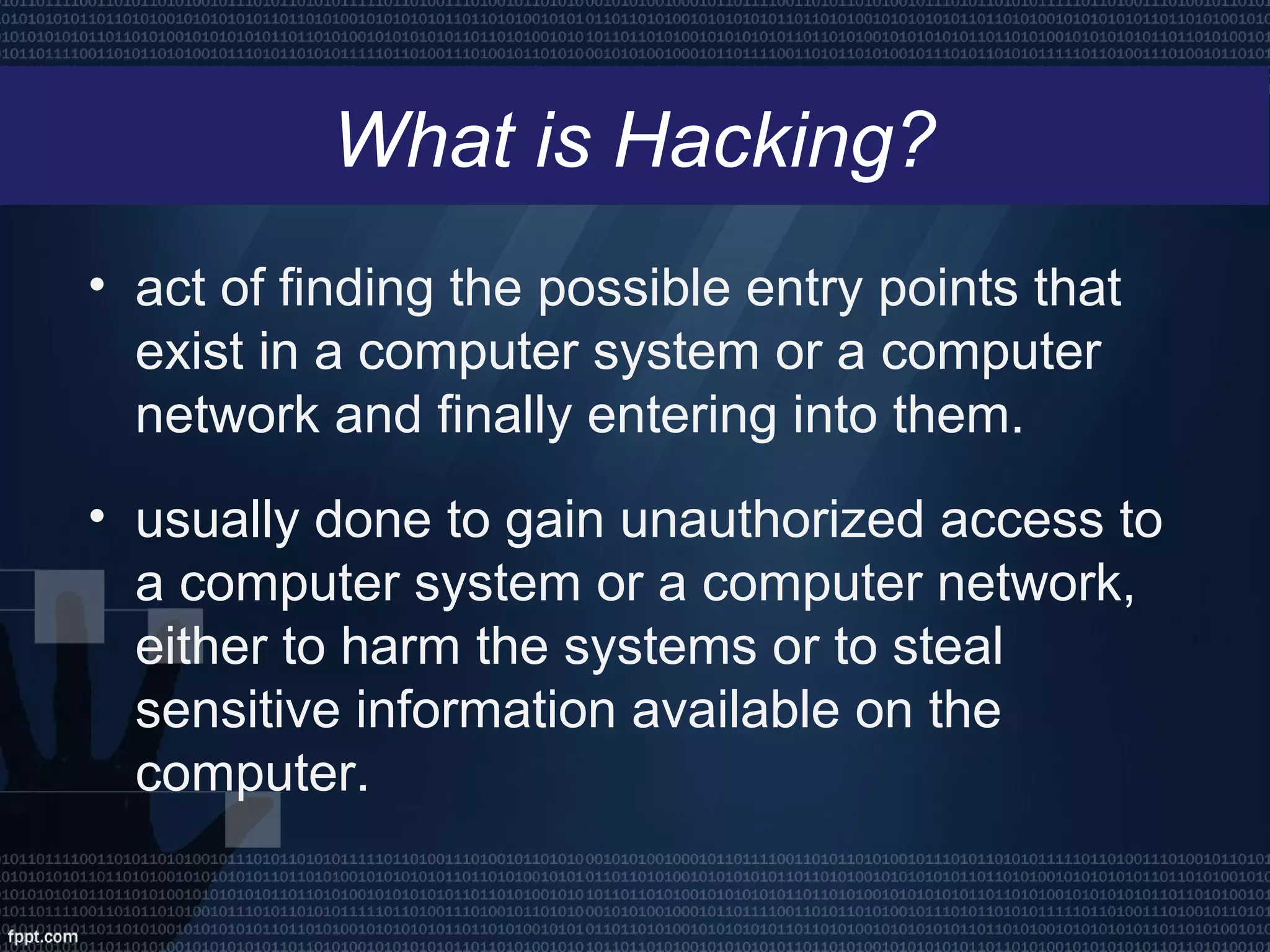 What is Hacking?

• act of finding the possible entry points that exist in a computer system or a computer network and finally entering into them.

• usually done to gain unauthorized access to a computer system or a computer network, either to harm the systems or to steal sensitive information available on the computer.

fppt.com